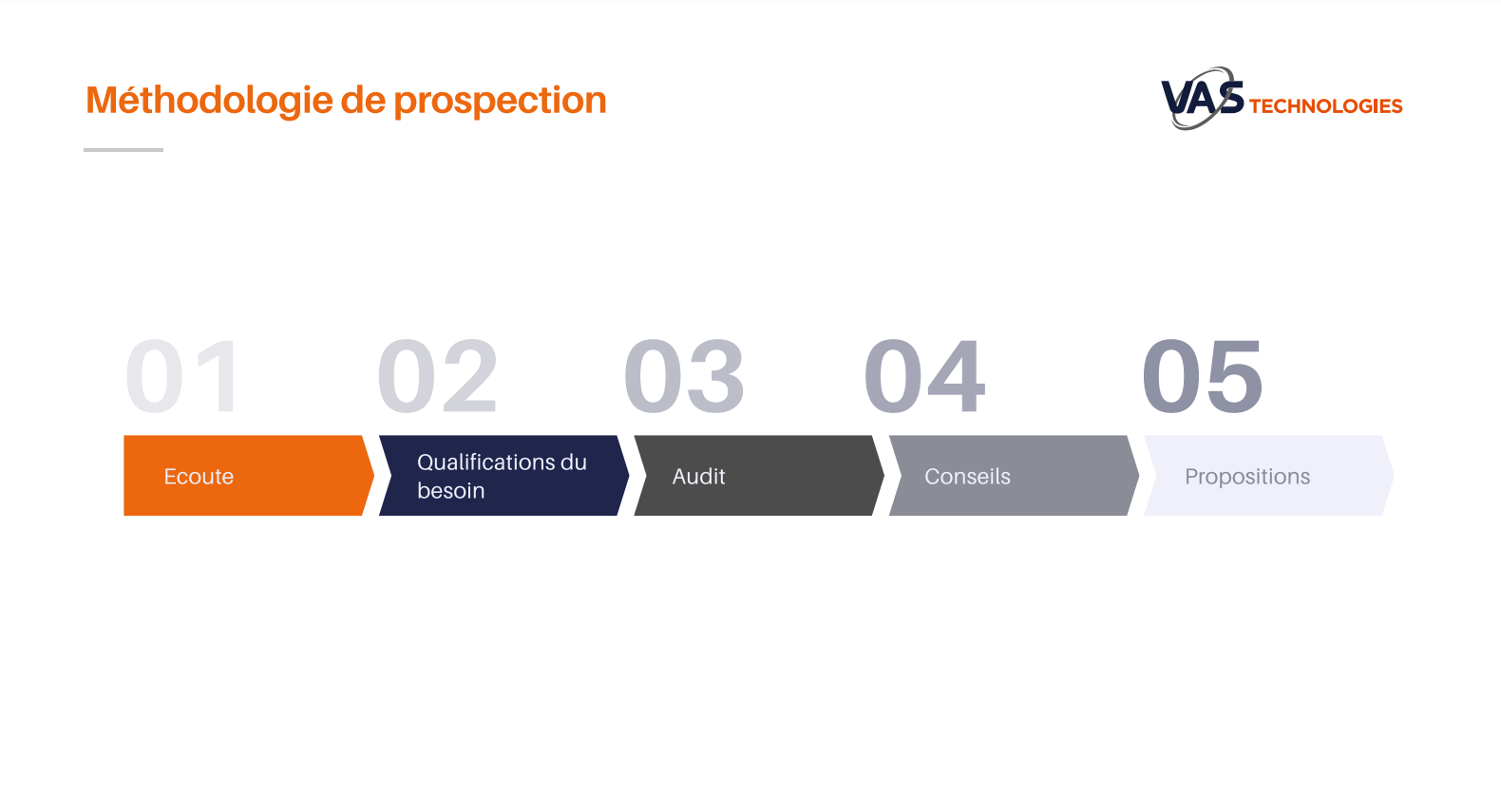 Méthodologie de prospection

VAS TECHNOLOGIES

01
Ecoute

02
Qualifications du besoin

03
Audit

04
Conseils

05
Propositions